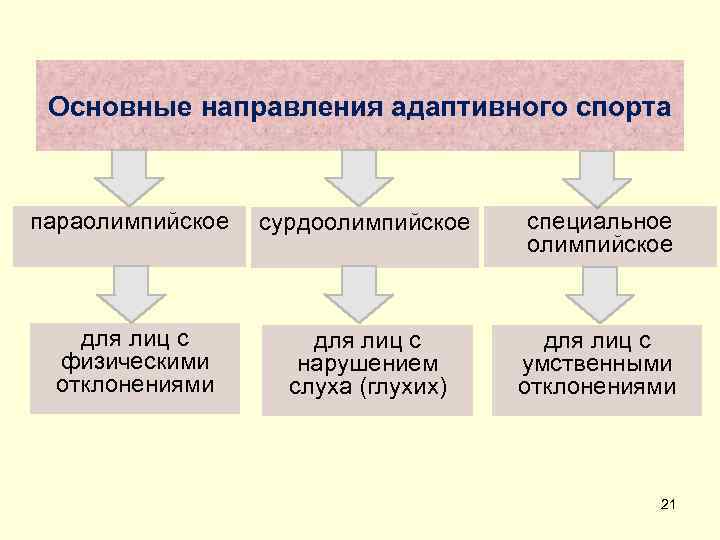 Основные направления адаптивного спорта

параолимпийское

сурдоолимпийское

специальное олимпийское

для лиц с физическими отклонениями

для лиц с нарушением слуха (глухих)

для лиц с умственными отклонениями

21